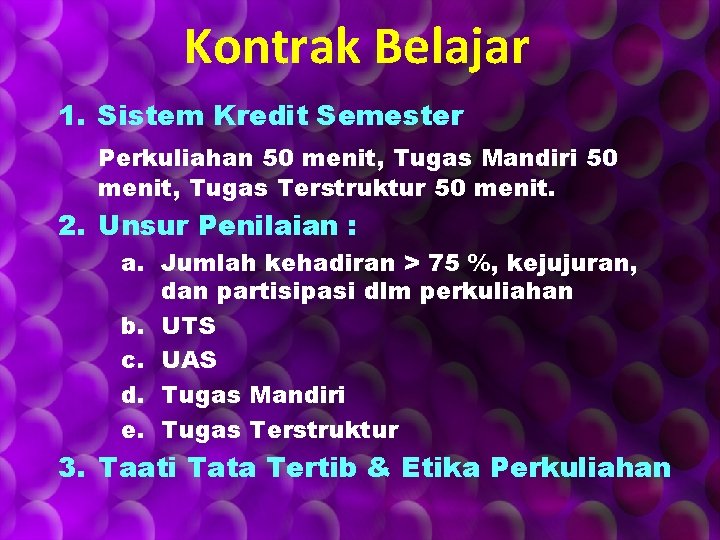 Kontrak Belajar

1. Sistem Kredit Semester

Perkuliahan 50 menit, Tugas Mandiri 50 menit, Tugas Terstruktur 50 menit.

2. Unsur Penilaian :

a. Jumlah kehadiran > 75 %, kejujuran, dan partisipasi dlm perkuliahan
b. UTS
c. UAS
d. Tugas Mandiri
e. Tugas Terstruktur

3. Taati Tata Tertib & Etika Perkuliahan